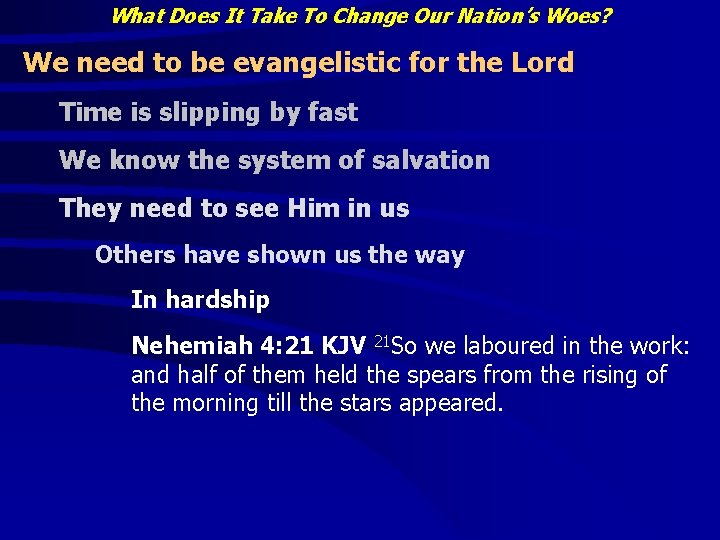 What Does It Take To Change Our Nation's Woes?

We need to be evangelistic for the Lord

Time is slipping by fast

We know the system of salvation

They need to see Him in us

Others have shown us the way

In hardship

Nehemiah 4:21 KJV $^{21}$So we laboured in the work: and half of them held the spears from the rising of the morning till the stars appeared.